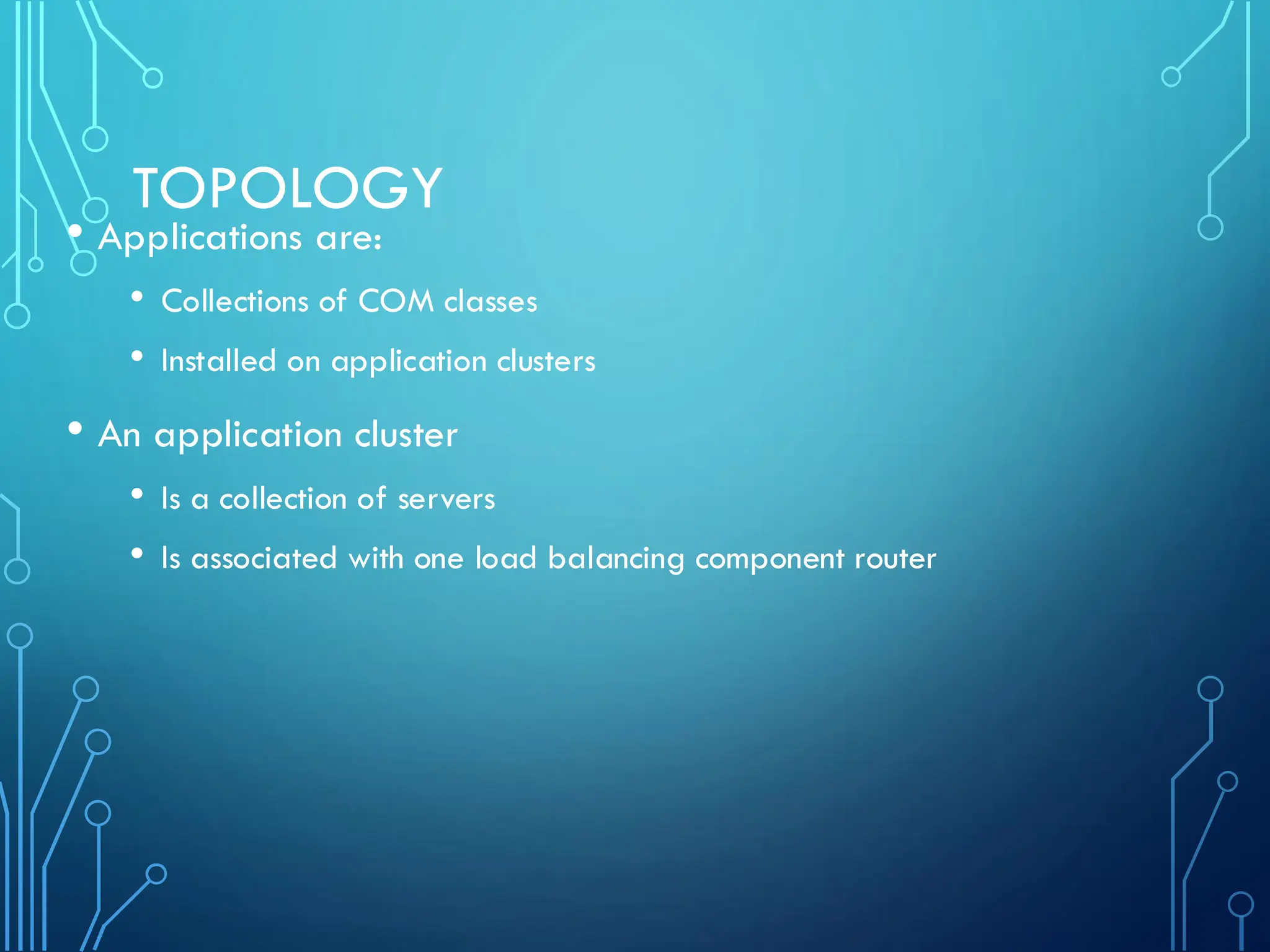 TOPOLOGY

• Applications are:
  • Collections of COM classes
  • Installed on application clusters
• An application cluster
  • Is a collection of servers
  • Is associated with one load balancing component router